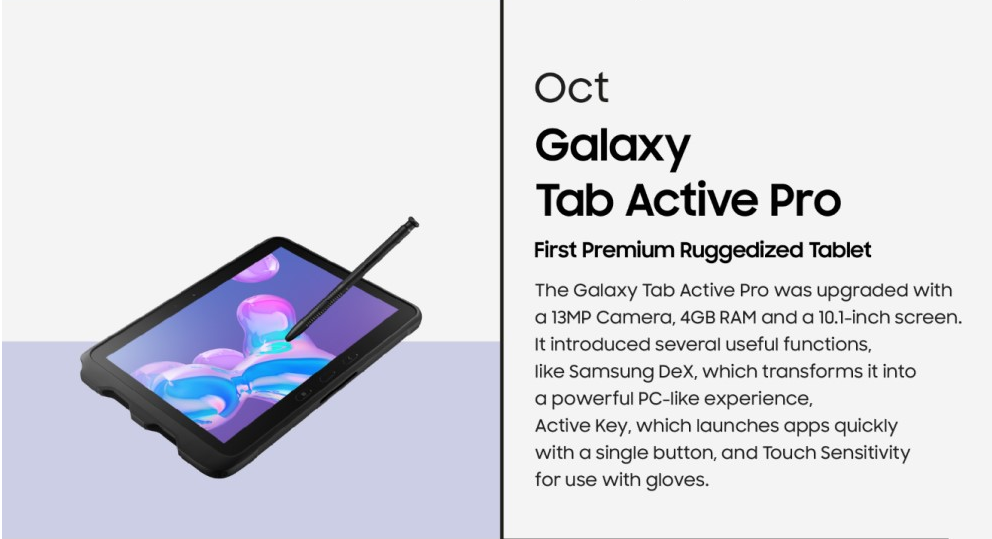 Oct

Galaxy Tab Active Pro

First Premium Ruggedized Tablet

The Galaxy Tab Active Pro was upgraded with a 13MP Camera, 4GB RAM and a 10.1-inch screen. It introduced several useful functions, like Samsung DeX, which transforms it into a powerful PC-like experience, Active Key, which launches apps quickly with a single button, and Touch Sensitivity for use with gloves.